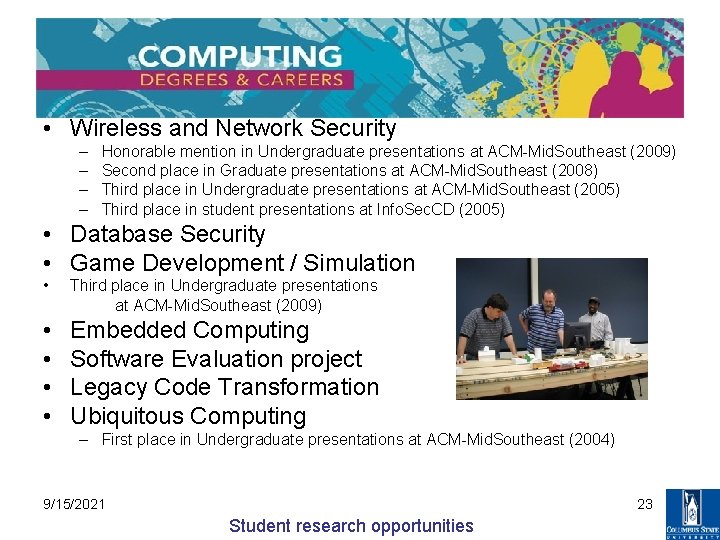 COMPUTING
DEGREES & CAREERS

• Wireless and Network Security
– Honorable mention in Undergraduate presentations at ACM-MidSoutheast (2009)
– Second place in Graduate presentations at ACM-MidSoutheast (2008)
– Third place in Undergraduate presentations at ACM-MidSoutheast (2005)
– Third place in student presentations at InfoSecCD (2005)

• Database Security
• Game Development / Simulation
• Third place in Undergraduate presentations at ACM-MidSoutheast (2009)
• Embedded Computing
• Software Evaluation project
• Legacy Code Transformation
• Ubiquitous Computing
– First place in Undergraduate presentations at ACM-MidSoutheast (2004)

9/15/2021

23

Student research opportunities

COLUMBUS STATE UNIVERSITY